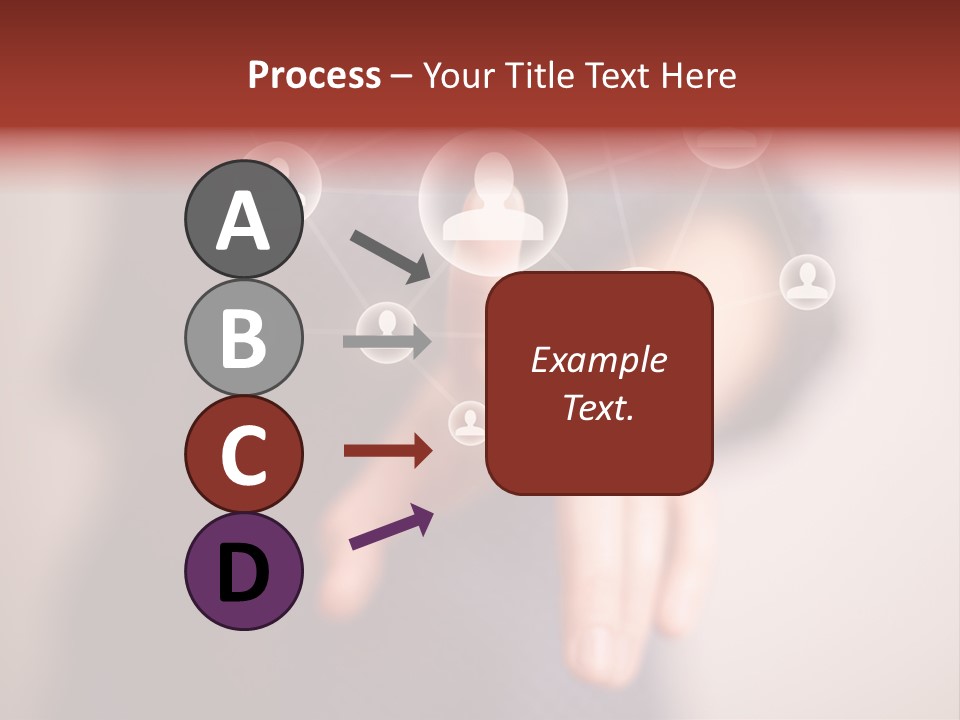 Process – Your Title Text Here

A

B

C

D

Example Text.